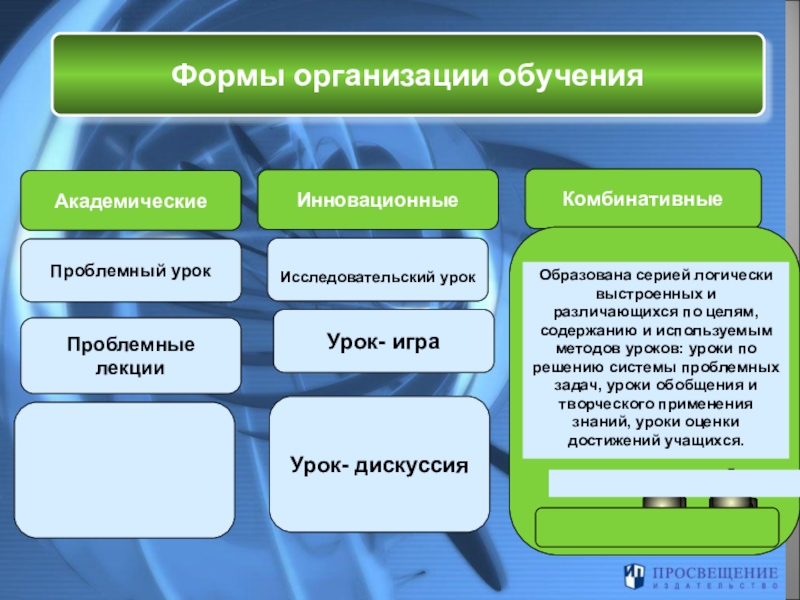 Формы организации обучения

Академические

Проблемный урок

Проблемные лекции

Инновационные

Исследовательский урок

Урок- игра

Урок- дискуссия

Комбинативные

Образована серией логически выстроенных и различающихся по целям, содержанию и используемым методов уроков: уроки по решению системы проблемных задач, уроки обобщения и творческого применения знаний, уроки оценки достижений учащихся.

ПРОСВЕЩЕНИЕ
ИЗДАТЕЛЬСТВО